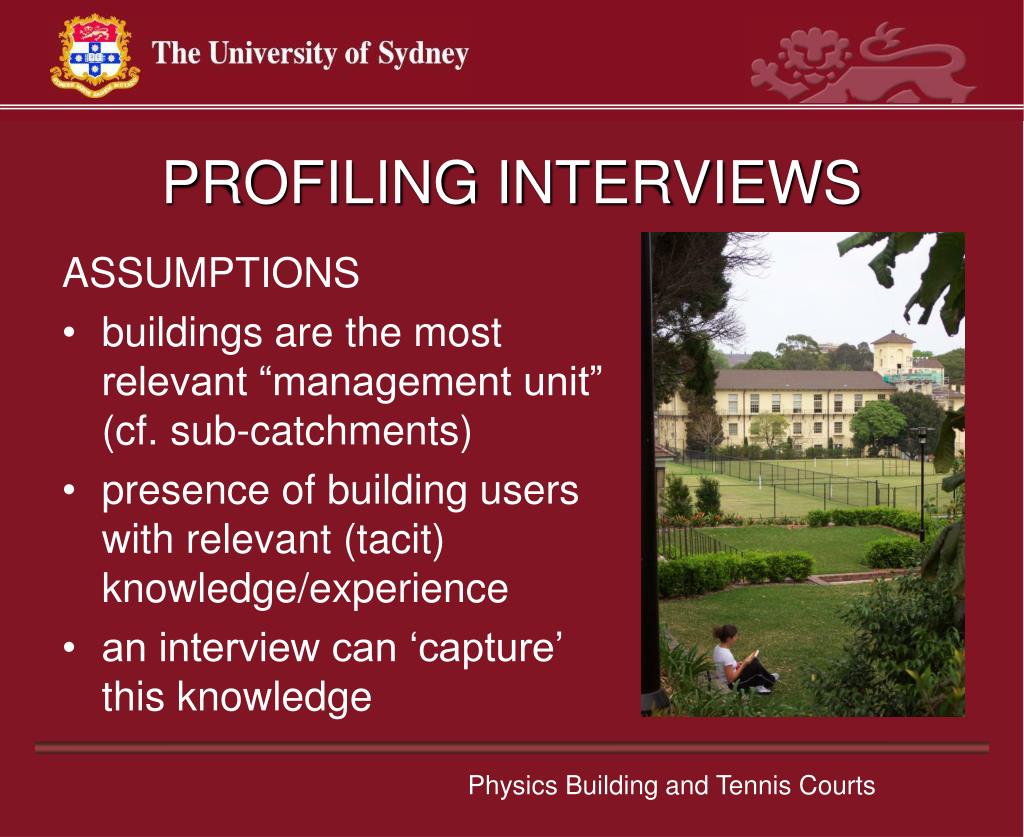 The University of Sydney

PROFILING INTERVIEWS

ASSUMPTIONS

• buildings are the most relevant “management unit” (cf. sub-catchments)

• presence of building users with relevant (tacit) knowledge/experience

• an interview can ‘capture’ this knowledge

Physics Building and Tennis Courts